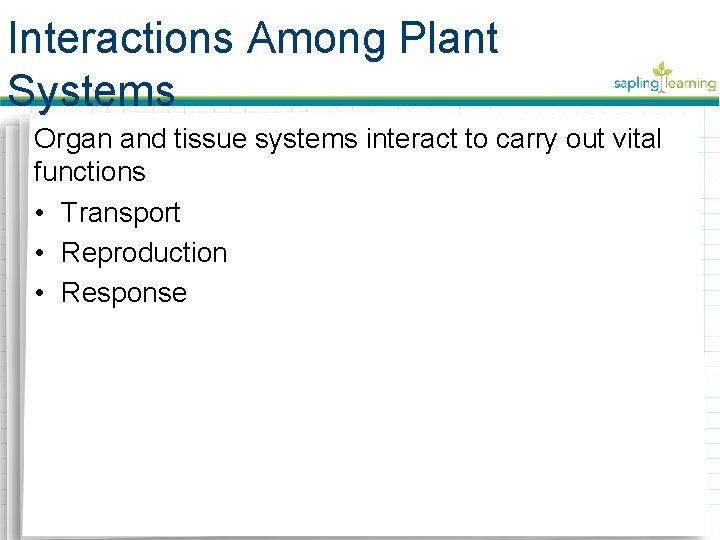 Interactions Among Plant Systems

sapling learning

Organ and tissue systems interact to carry out vital functions

• Transport
• Reproduction
• Response